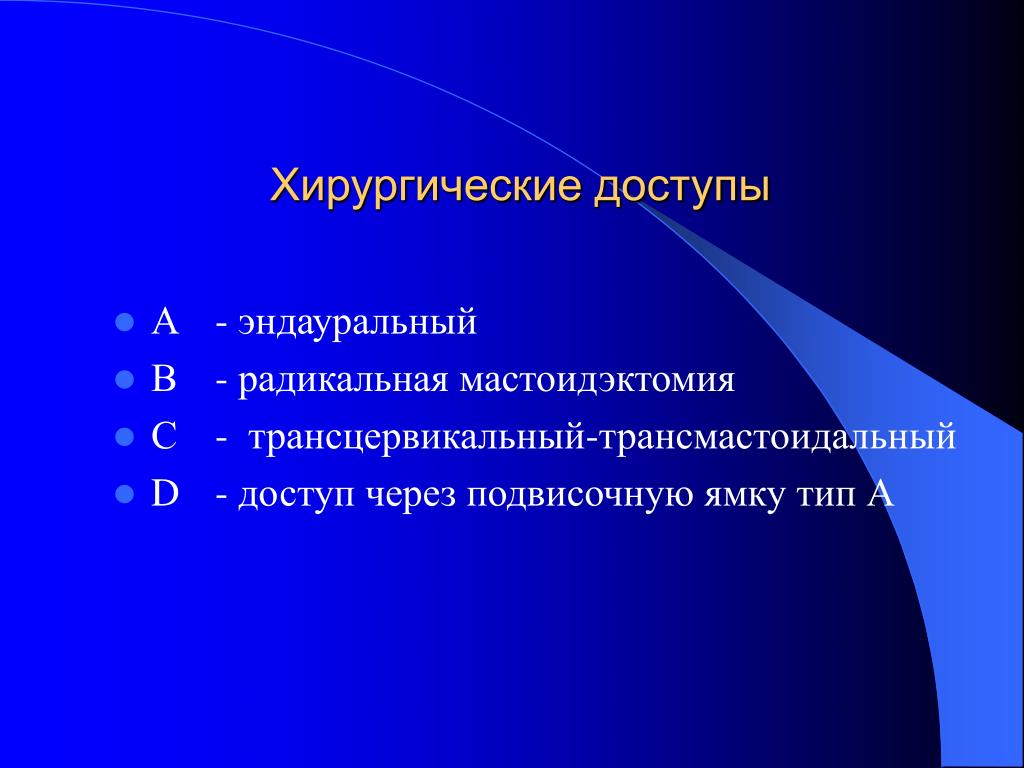 Хирургические доступы

- A - эндауральный
- B - радикальная мастоидэктомия
- C - трансцервикальный-трансмастоидальный
- D - доступ через подвисочную ямку тип А